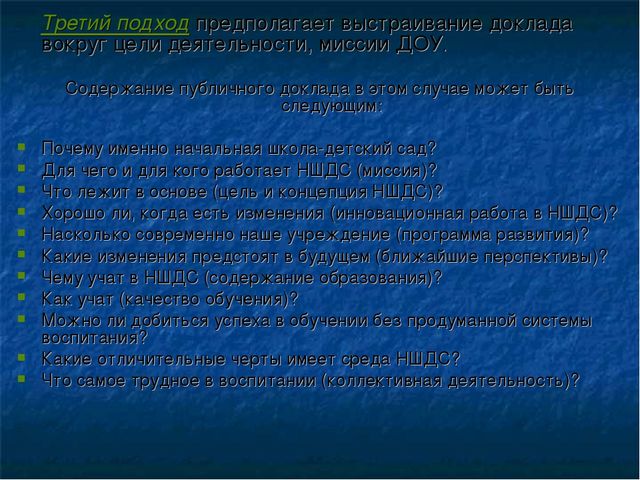 Третий подход предполагает выстраивание доклада вокруг цели деятельности, миссии ДОУ.

Содержание публичного доклада в этом случае может быть следующим:

- Почему именно начальная школа-детский сад?
- Для чего и для кого работает НШДС (миссия)?
- Что лежит в основе (цель и концепция НШДС)?
- Хорошо ли, когда есть изменения (инновационная работа в НШДС)?
- Насколько современно наше учреждение (программа развития)?
- Какие изменения предстоят в будущем (ближайшие перспективы)?
- Чему учат в НШДС (содержание образования)?
- Как учат (качество обучения)?
- Можно ли добиться успеха в обучении без продуманной системы воспитания?
- Какие отличительные черты имеет среда НШДС?
- Что самое трудное в воспитании (коллективная деятельность)?